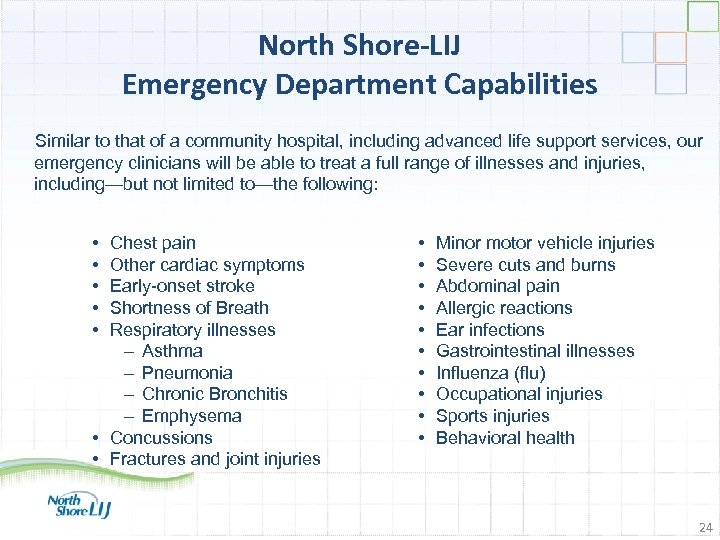 North Shore-LIJ
Emergency Department Capabilities

Similar to that of a community hospital, including advanced life support services, our emergency clinicians will be able to treat a full range of illnesses and injuries, including—but not limited to—the following:

• Chest pain
• Other cardiac symptoms
• Early-onset stroke
• Shortness of Breath
• Respiratory illnesses
– Asthma
– Pneumonia
– Chronic Bronchitis
– Emphysema
• Concussions
• Fractures and joint injuries

• Minor motor vehicle injuries
• Severe cuts and burns
• Abdominal pain
• Allergic reactions
• Ear infections
• Gastrointestinal illnesses
• Influenza (flu)
• Occupational injuries
• Sports injuries
• Behavioral health

North Shore LIJ

24